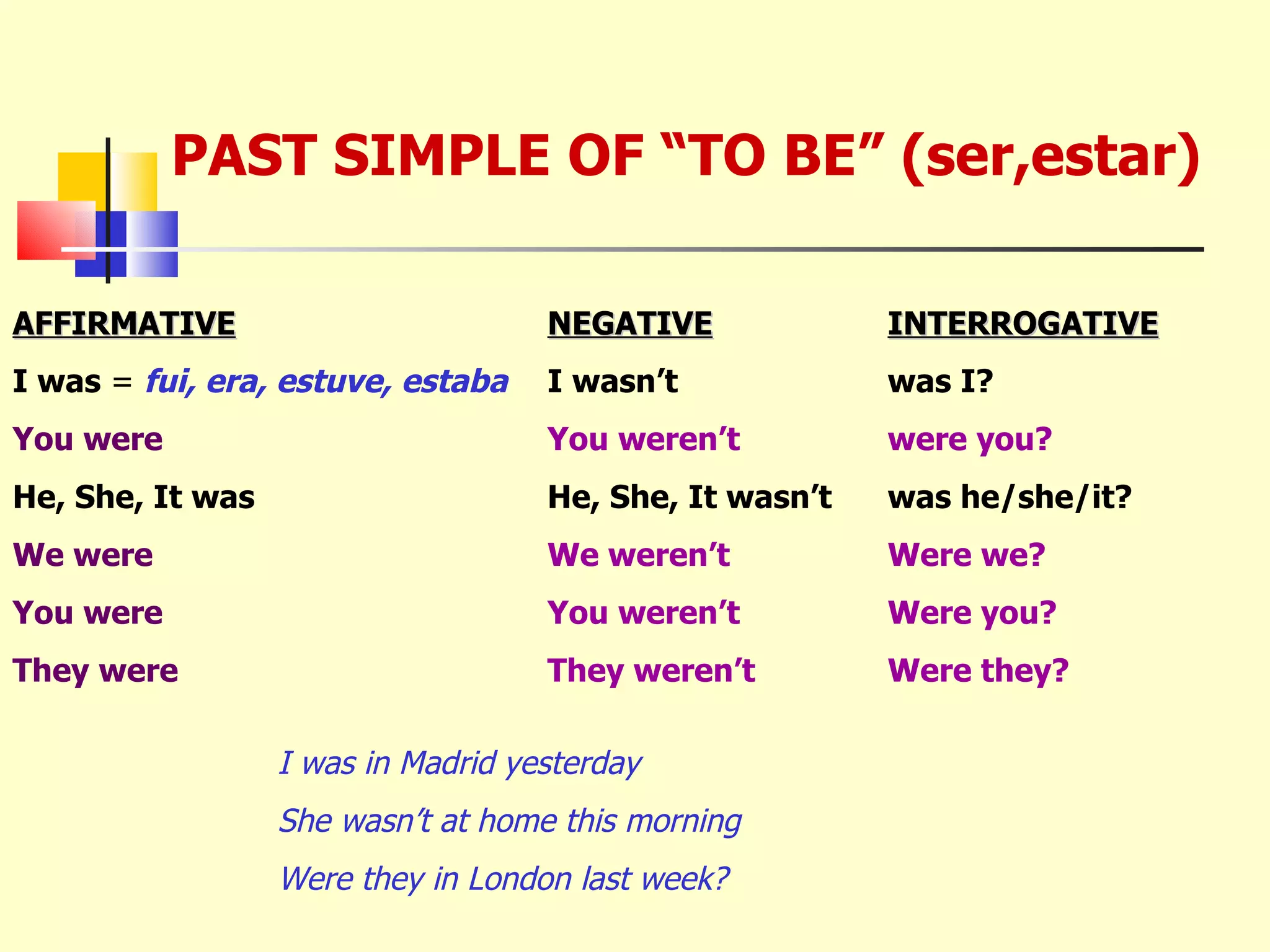 PAST SIMPLE OF “TO BE” (ser,estar)

| AFFIRMATIVE | NEGATIVE | INTERROGATIVE |
|---|---|---|
| I was = fui, era, estuve, estaba | I wasn’t | was I? |
| You were | You weren’t | were you? |
| He, She, It was | He, She, It wasn’t | was he/she/it? |
| We were | We weren’t | Were we? |
| You were | You weren’t | Were you? |
| They were | They weren’t | Were they? |

I was in Madrid yesterday

She wasn’t at home this morning

Were they in London last week?